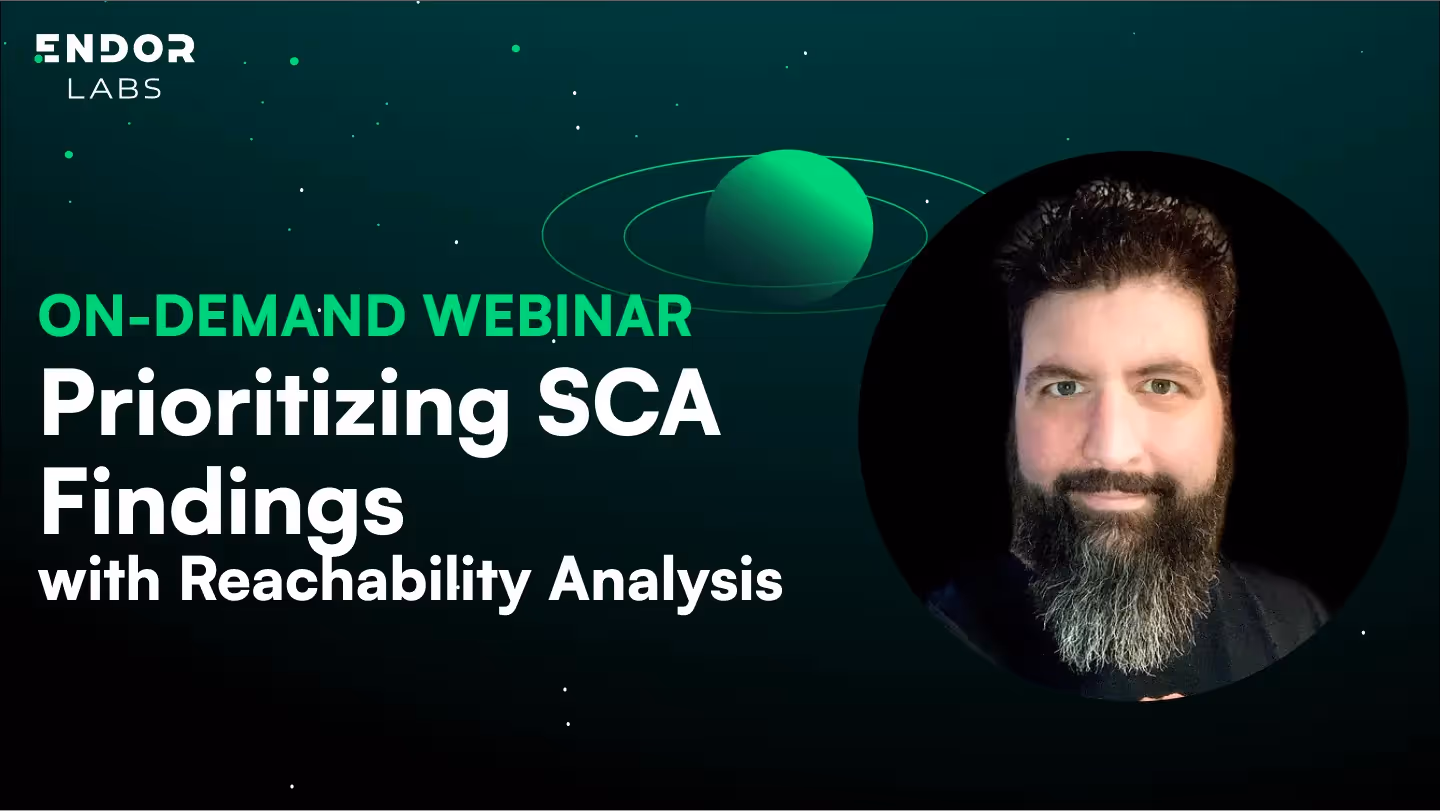 ENDOR
LABS

ON-DEMAND WEBINAR

Prioritizing SCA Findings with Reachability Analysis